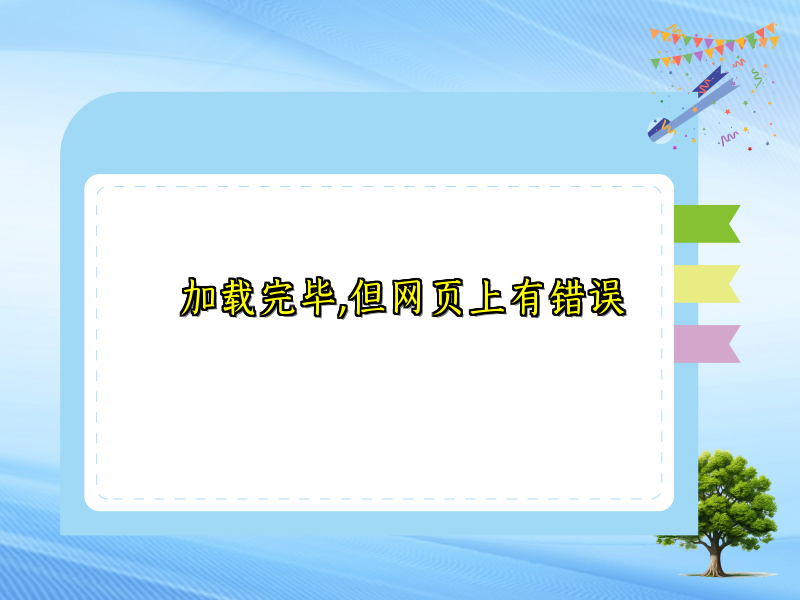 加载完毕,但网页上有错误